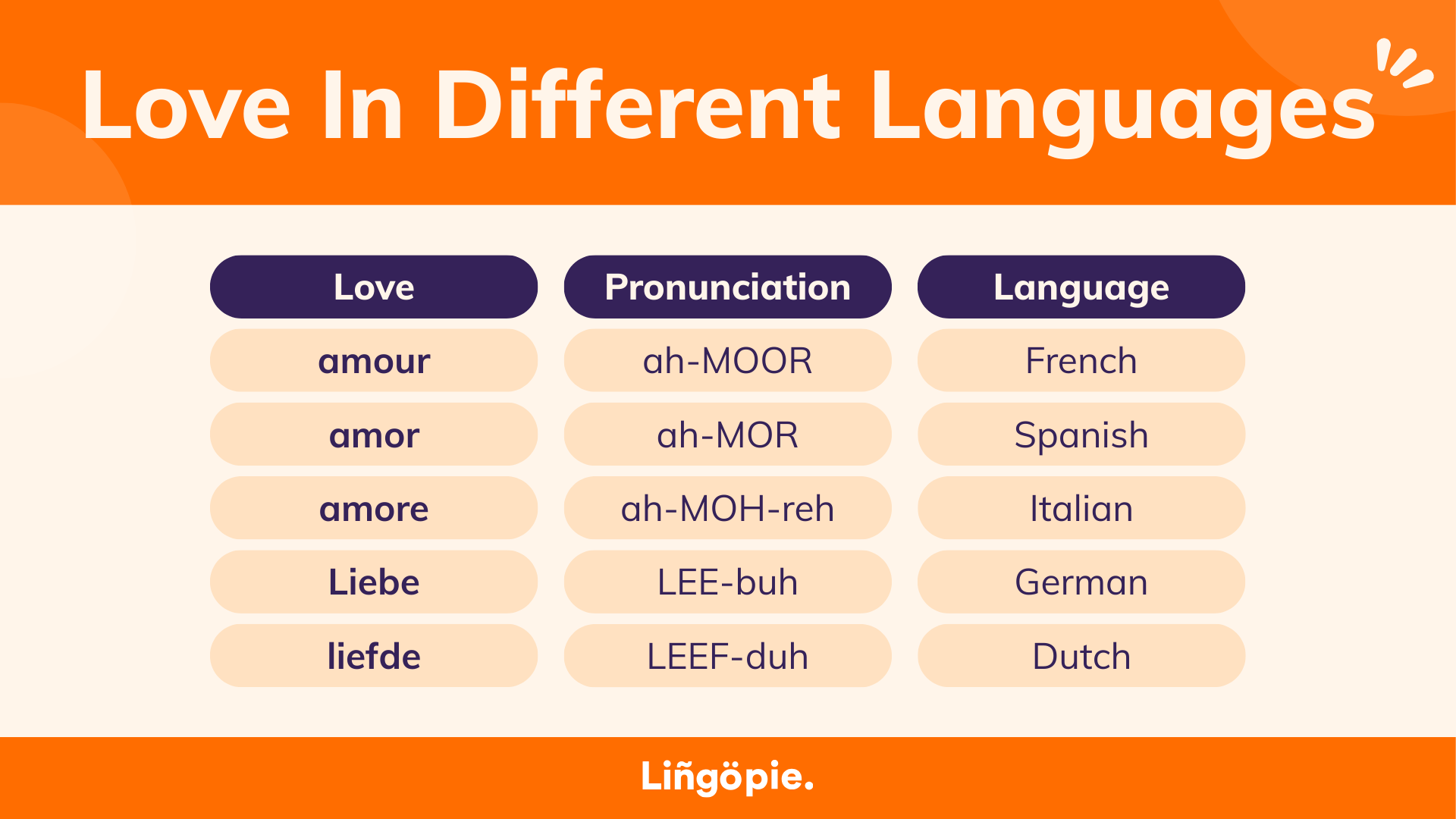 Love In Different Languages

| Love | Pronunciation | Language |
|---|---|---|
| amour | ah-MOOR | French |
| amor | ah-MOR | Spanish |
| amore | ah-MOH-reh | Italian |
| Liebe | LEE-buh | German |
| liefde | LEEF-duh | Dutch |

Liñgöpie.